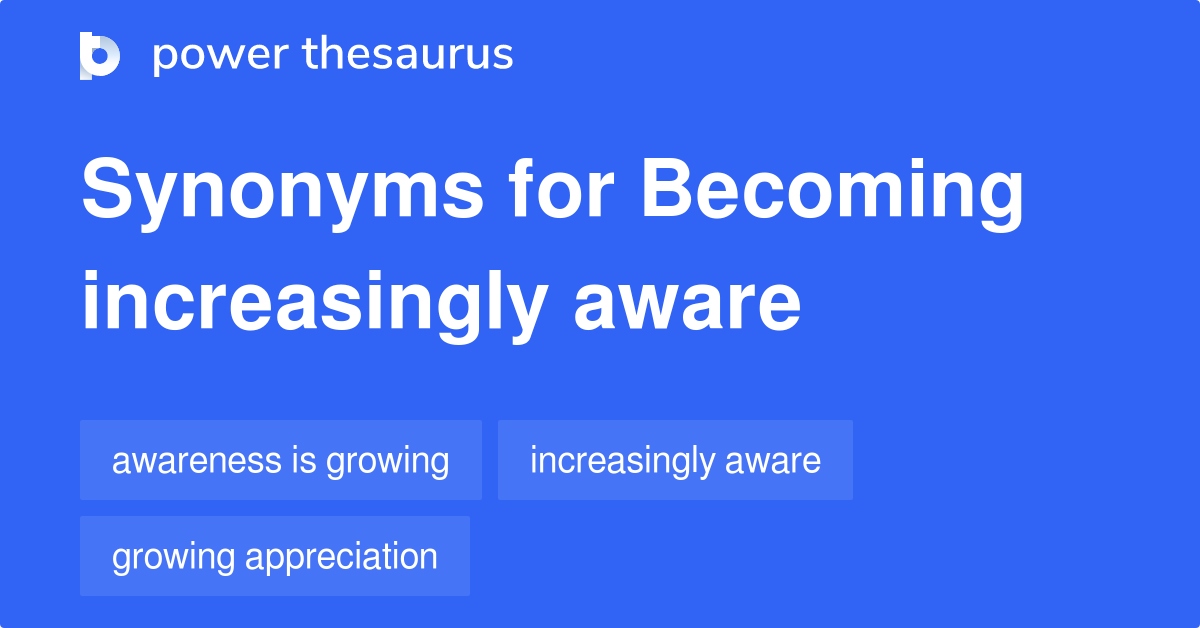 power thesaurus

Synonyms for Becoming increasingly aware

awareness is growing

increasingly aware

growing appreciation